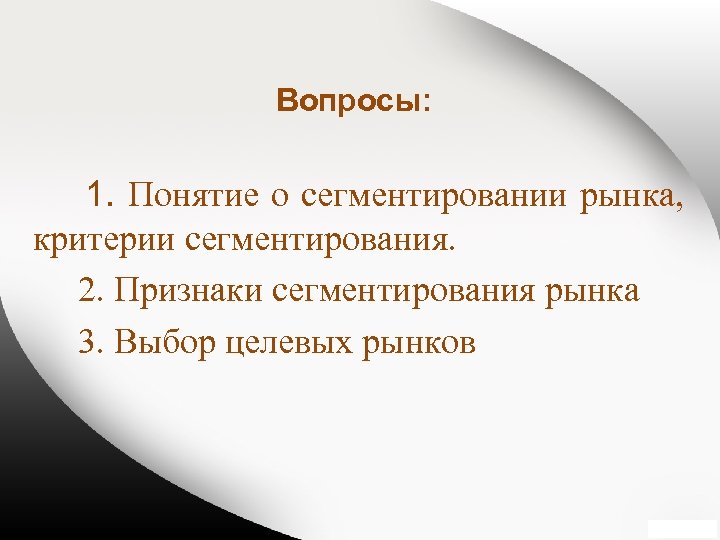 Вопросы:

1. Понятие о сегментировании рынка, критерии сегментирования.

2. Признаки сегментирования рынка

3. Выбор целевых рынков